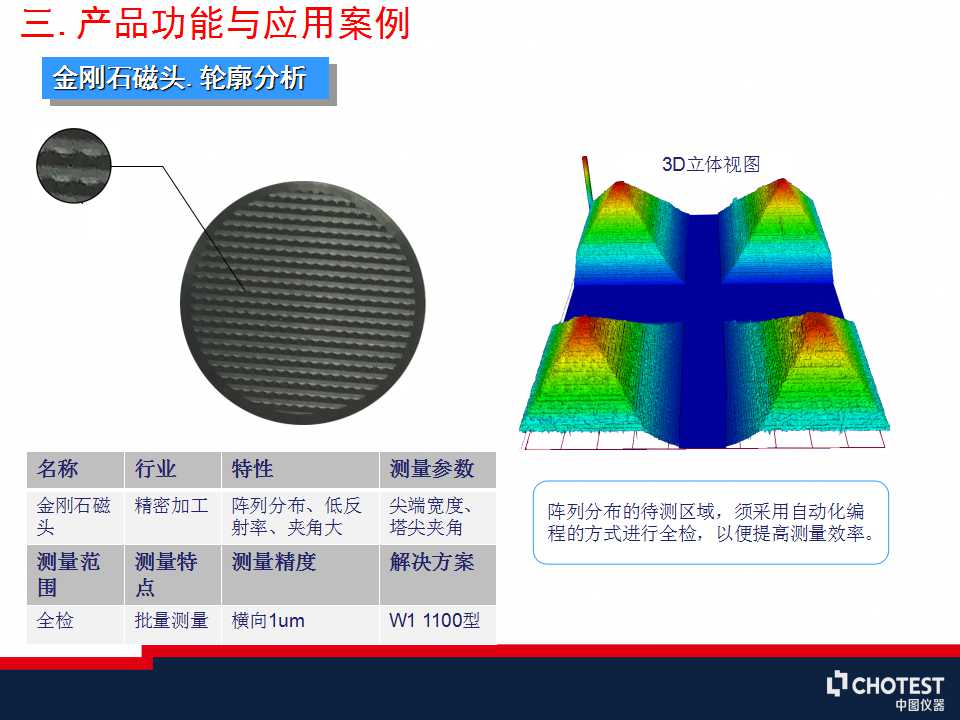 三. 产品功能与应用案例

金刚石磁头. 轮廓分析

3D立体视图

| 名称 | 行业 | 特性 | 测量参数 |
|---|---|---|---|
| 金刚石磁头 | 精密加工 | 阵列分布、低反射率、夹角大 | 尖端宽度、塔尖夹角 |
| 测量范围 | 测量特点 | 测量精度 | 解决方案 |
| 全检 | 批量测量 | 横向1um | W1 1100型 |

阵列分布的待测区域，须采用自动化编程的方式进行全检，以便提高测量效率。

CHOTEST
中图仪器